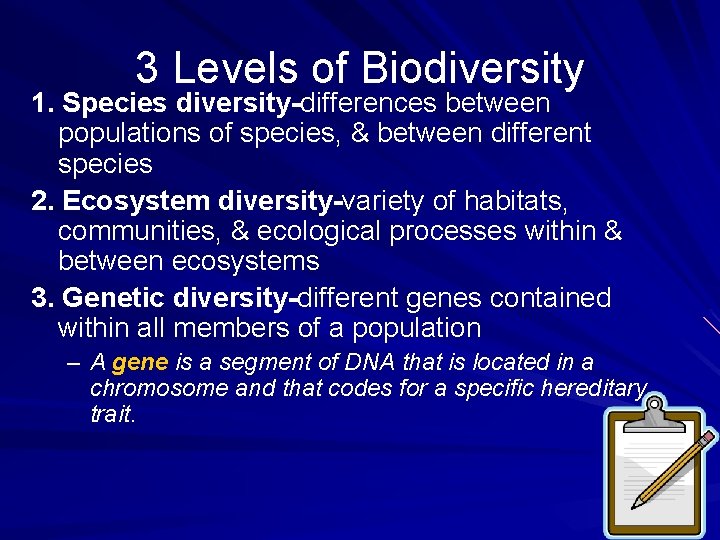 3 Levels of Biodiversity

1. Species diversity-differences between populations of species, & between different species

2. Ecosystem diversity-variety of habitats, communities, & ecological processes within & between ecosystems

3. Genetic diversity-different genes contained within all members of a population

– A gene is a segment of DNA that is located in a chromosome and that codes for a specific hereditary trait.